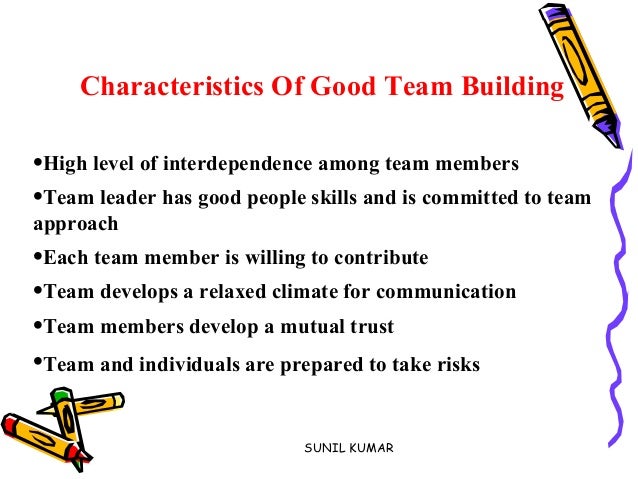 Characteristics Of Good Team Building

•High level of interdependence among team members

•Team leader has good people skills and is committed to team approach

•Each team member is willing to contribute

•Team develops a relaxed climate for communication

•Team members develop a mutual trust

•Team and individuals are prepared to take risks

SUNIL KUMAR